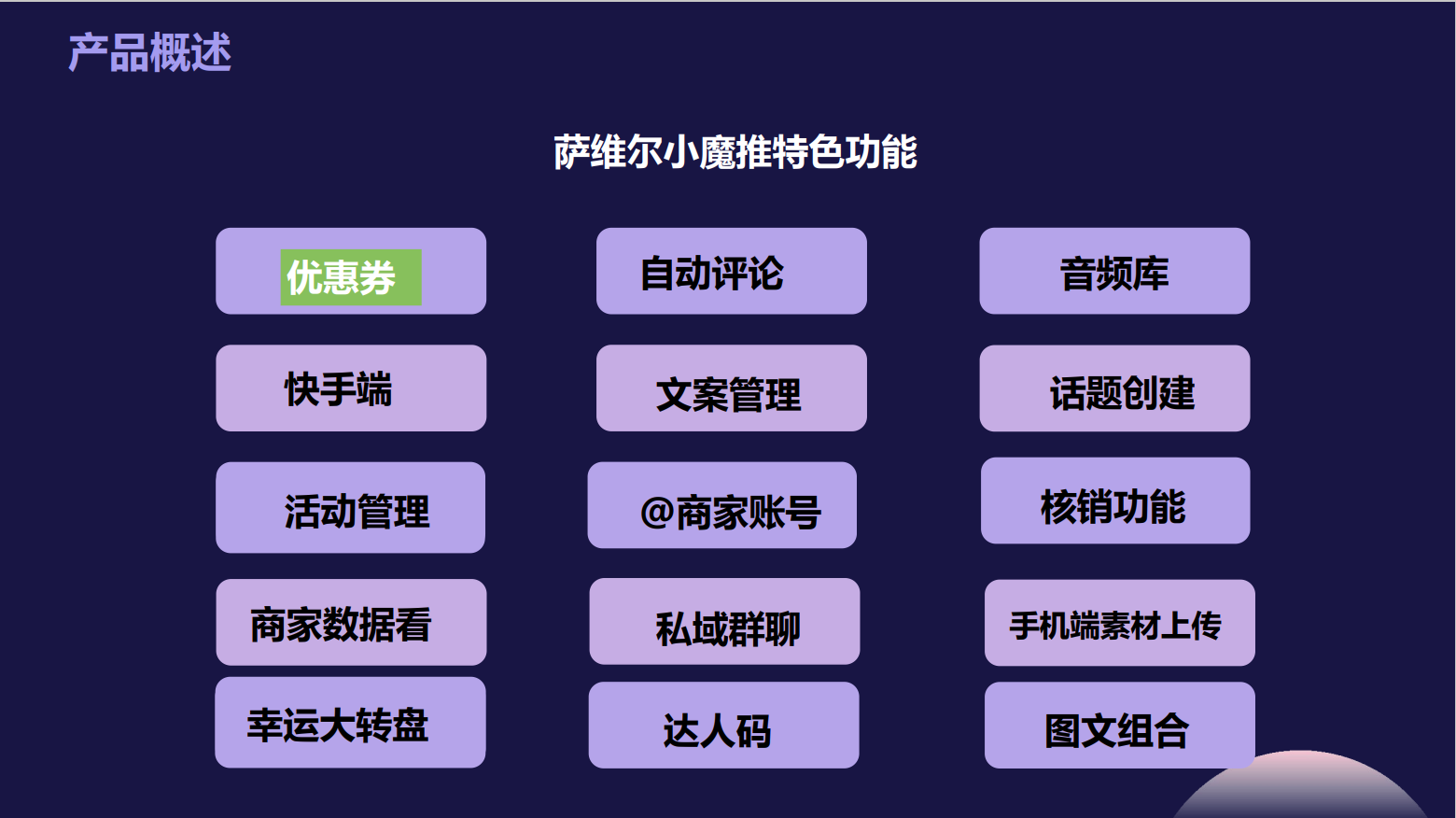 产品概述

萨维尔小魔推特色功能

优惠券

自动评论

音频库

快手端

文案管理

话题创建

活动管理

@商家账号

核销功能

商家数据看

私域群聊

手机端素材上传

幸运大转盘

达人码

图文组合